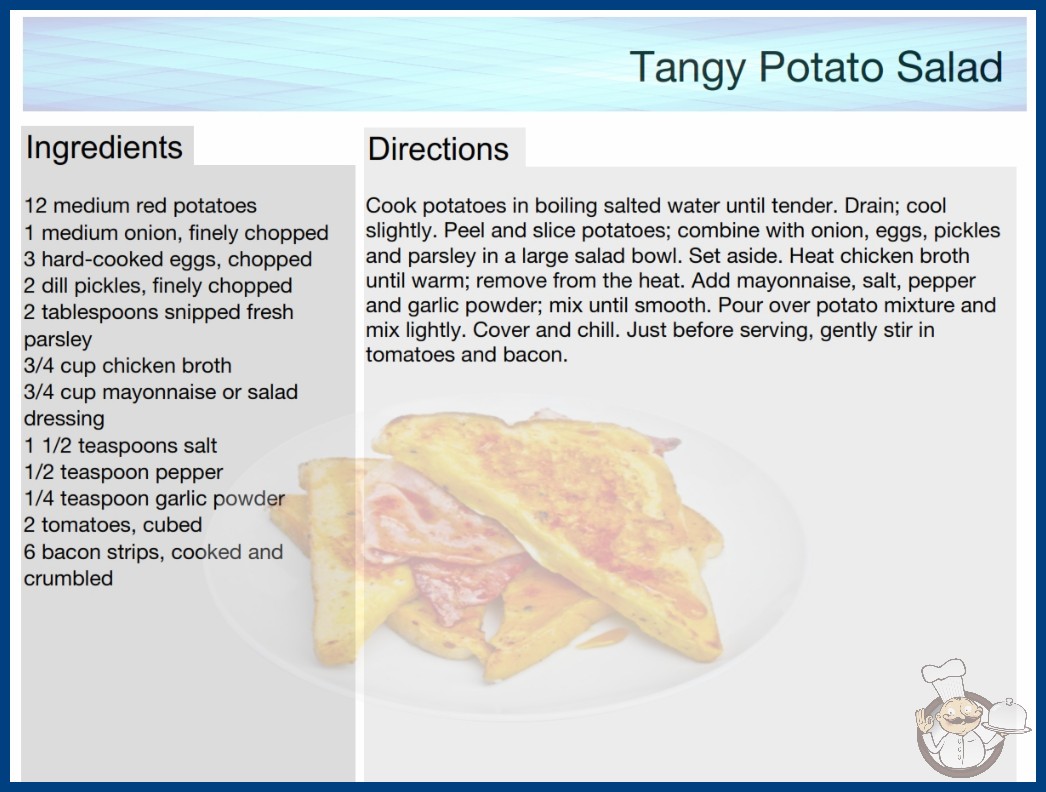 Tangy Potato Salad

Ingredients

12 medium red potatoes
1 medium onion, finely chopped
3 hard-cooked eggs, chopped
2 dill pickles, finely chopped
2 tablespoons snipped fresh parsley
3/4 cup chicken broth
3/4 cup mayonnaise or salad dressing
1 1/2 teaspoons salt
1/2 teaspoon pepper
1/4 teaspoon garlic powder
2 tomatoes, cubed
6 bacon strips, cooked and crumbled

Directions

Cook potatoes in boiling salted water until tender. Drain; cool slightly. Peel and slice potatoes; combine with onion, eggs, pickles and parsley in a large salad bowl. Set aside. Heat chicken broth until warm; remove from the heat. Add mayonnaise, salt, pepper and garlic powder; mix until smooth. Pour over potato mixture and mix lightly. Cover and chill. Just before serving, gently stir in tomatoes and bacon.